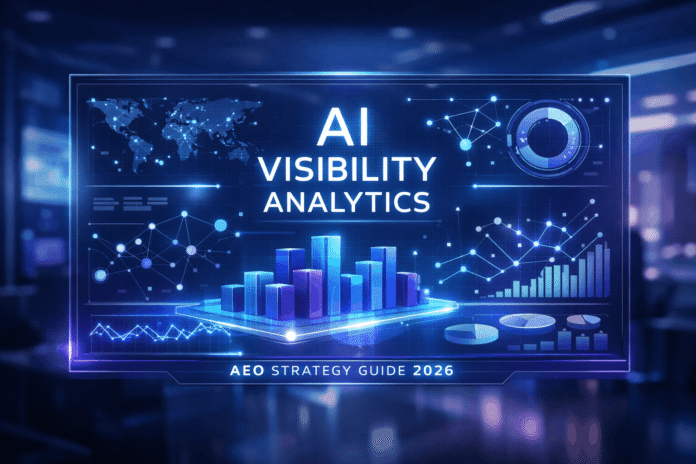 AI
VISIBILITY
ANALYTICS

AEO STRATEGY GUIDE 2026